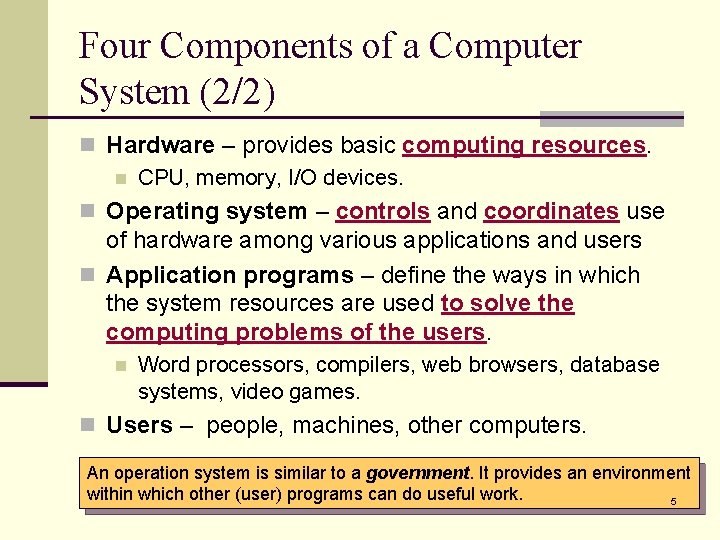 Four Components of a Computer System (2/2)

Hardware – provides basic computing resources.

CPU, memory, I/O devices.

Operating system – controls and coordinates use of hardware among various applications and users

Application programs – define the ways in which the system resources are used to solve the computing problems of the users.

Word processors, compilers, web browsers, database systems, video games.

Users – people, machines, other computers.

An operation system is similar to a government. It provides an environment within which other (user) programs can do useful work.

5